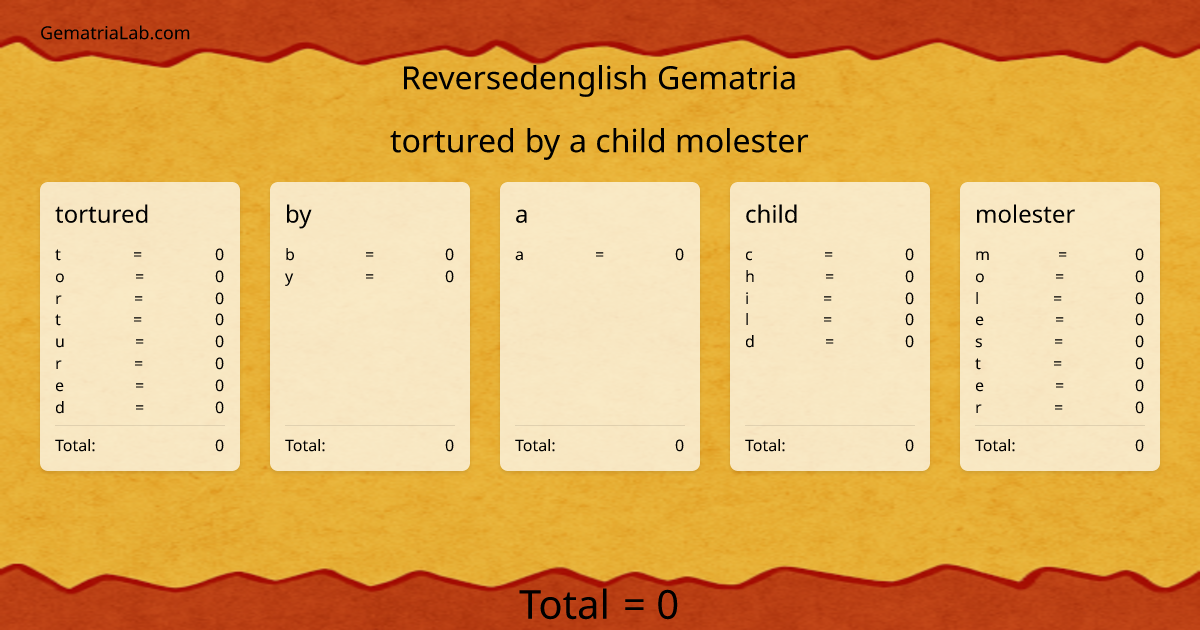 GematriaLab.com

Reversedenglish Gematria

tortured by a child molester

tortured
t = 0
o = 0
r = 0
t = 0
u = 0
r = 0
e = 0
d = 0
Total: 0

by
b = 0
y = 0
Total: 0

a
a = 0
Total: 0

child
c = 0
h = 0
i = 0
l = 0
d = 0
Total: 0

molester
m = 0
o = 0
l = 0
e = 0
s = 0
t = 0
e = 0
r = 0
Total: 0

Total = 0